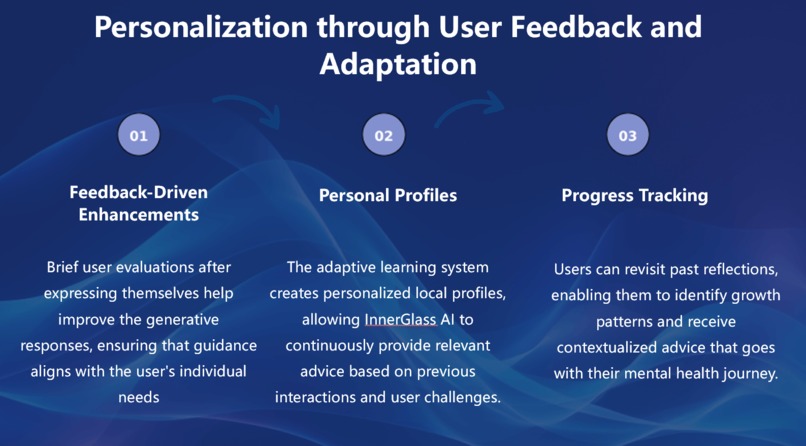 Personalization through User Feedback and Adaptation

01

Feedback-Driven Enhancements

Brief user evaluations after expressing themselves help improve the generative responses, ensuring that guidance aligns with the user's individual needs

02

Personal Profiles

The adaptive learning system creates personalized local profiles, allowing InnerGlass AI to continuously provide relevant advice based on previous interactions and user challenges.

03

Progress Tracking

Users can revisit past reflections, enabling them to identify growth patterns and receive contextualized advice that goes with their mental health journey.